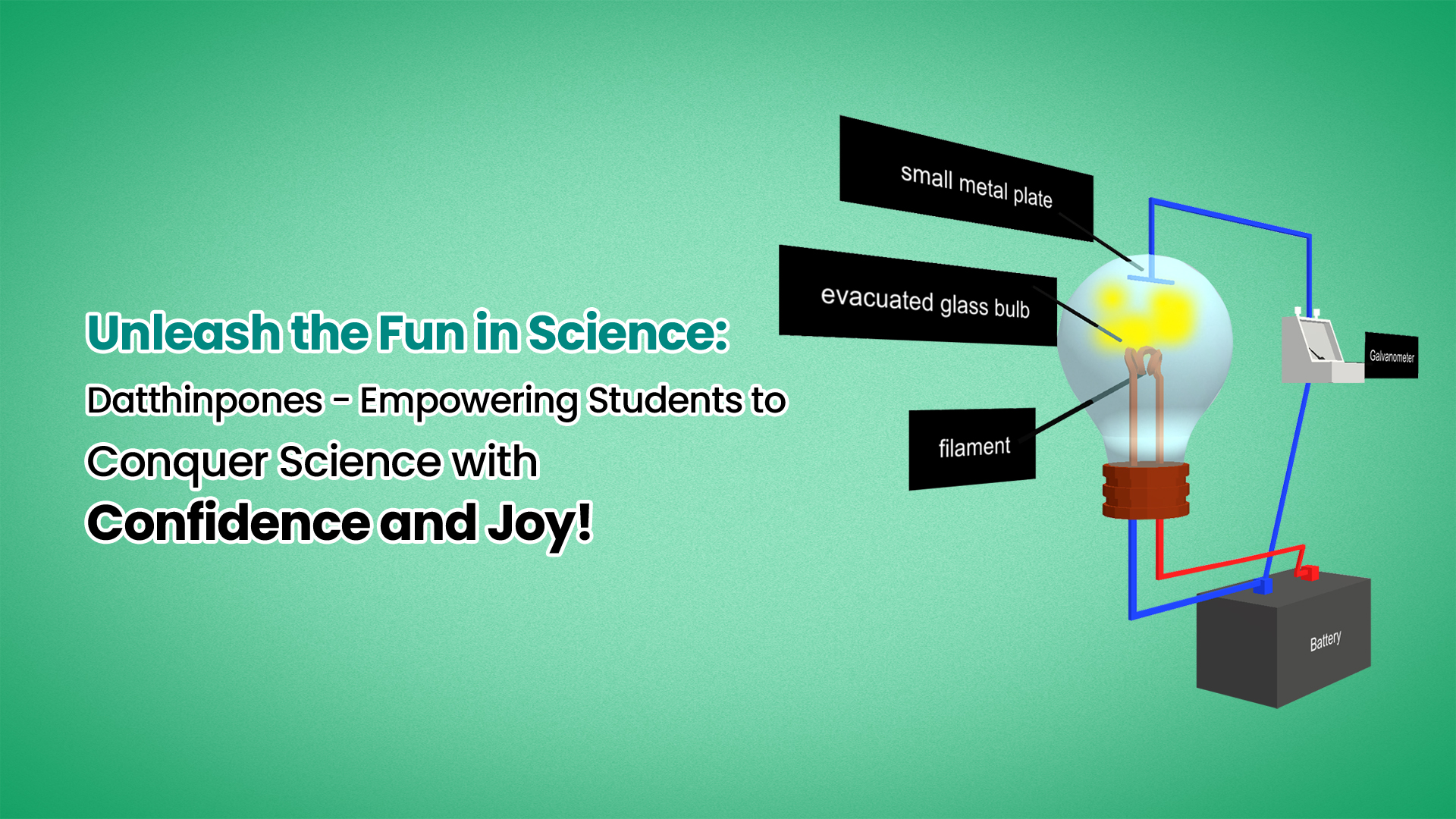 Unleash the Fun in Science:
Datthinpones - Empowering Students to Conquer Science with
Confidence and Joy!

small metal plate

evacuated glass bulb

filament

Galvanometer

Battery